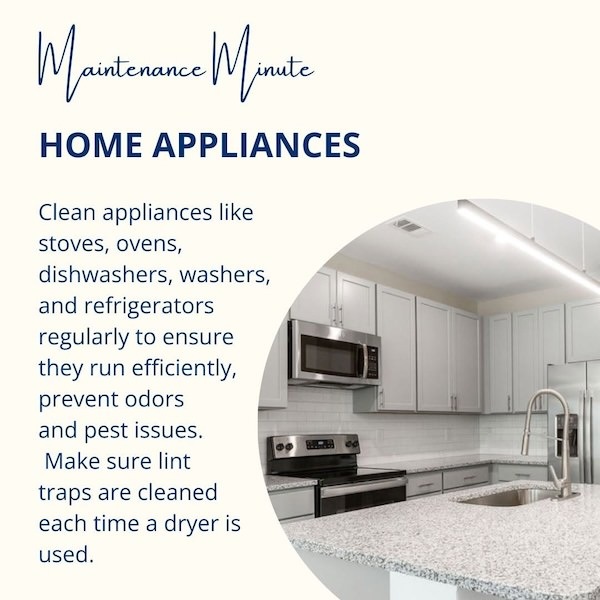 Maintenance Minute

HOME APPLIANCES

Clean appliances like stoves, ovens, dishwashers, washers, and refrigerators regularly to ensure they run efficiently, prevent odors and pest issues. Make sure lint traps are cleaned each time a dryer is used.